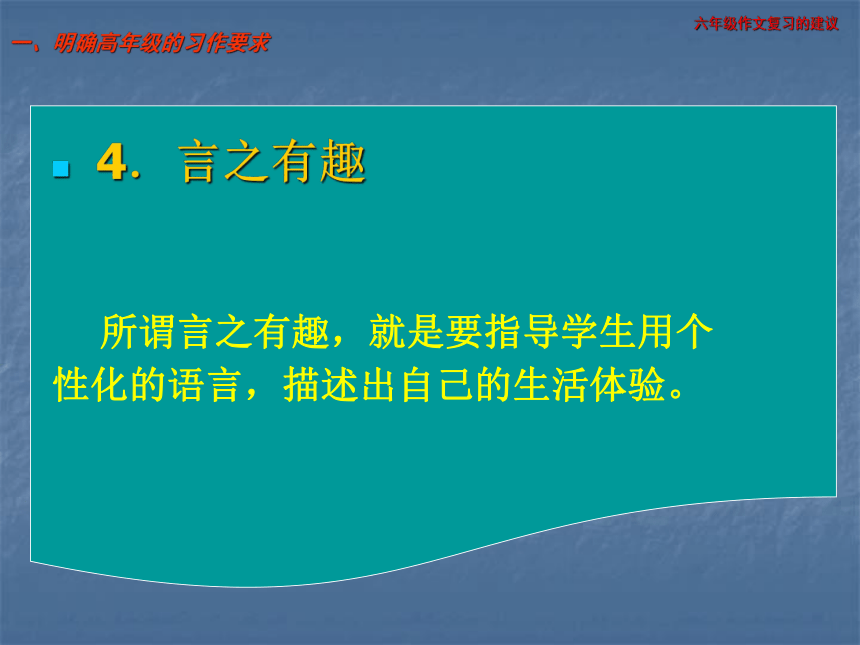 六年级作文复习的建议

一、明确高年级的习作要求

4. 言之有趣

所谓言之有趣，就是要指导学生用个性化的语言，描述出自己的生活体验。